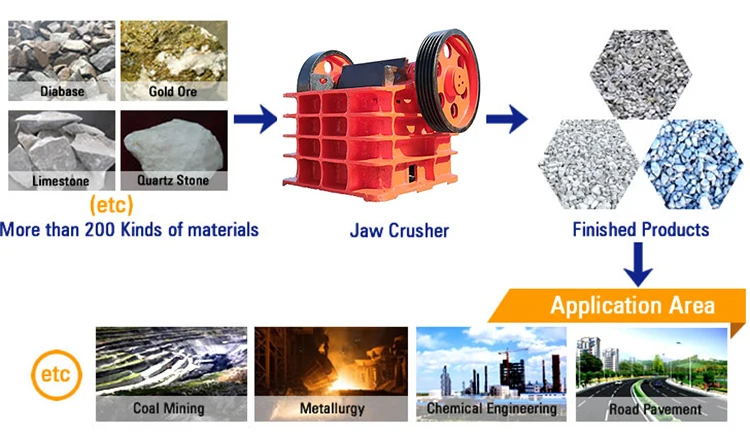 Diabase
Gold Ore
Limestone
Quartz Stone
(etc)
More than 200 Kinds of materials

Jaw Crusher

Finished Products

Application Area

etc

Coal Mining
Metallurgy
Chemical Engineering
Road Pavement